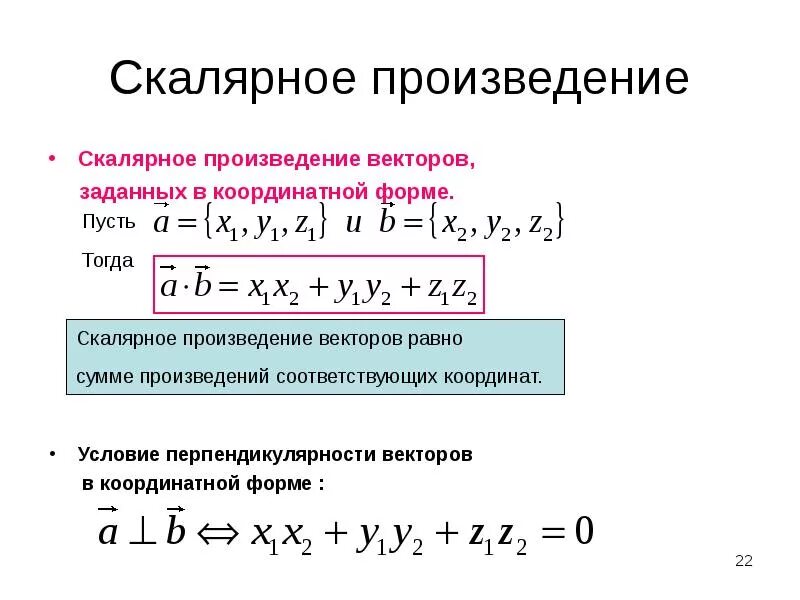 Скалярное произведение

• Скалярное произведение векторов, заданных в координатной форме.

Пусть $\vec{a} = \{x_1, y_1, z_1\}$ и $\vec{b} = \{x_2, y_2, z_2\}$

Тогда $\vec{a} \cdot \vec{b} = x_1 x_2 + y_1 y_2 + z_1 z_2$

Скалярное произведение векторов равно сумме произведений соответствующих координат.

• Условие перпендикулярности векторов в координатной форме :

$\vec{a} \perp \vec{b} \Leftrightarrow x_1 x_2 + y_1 y_2 + z_1 z_2 = 0$

22